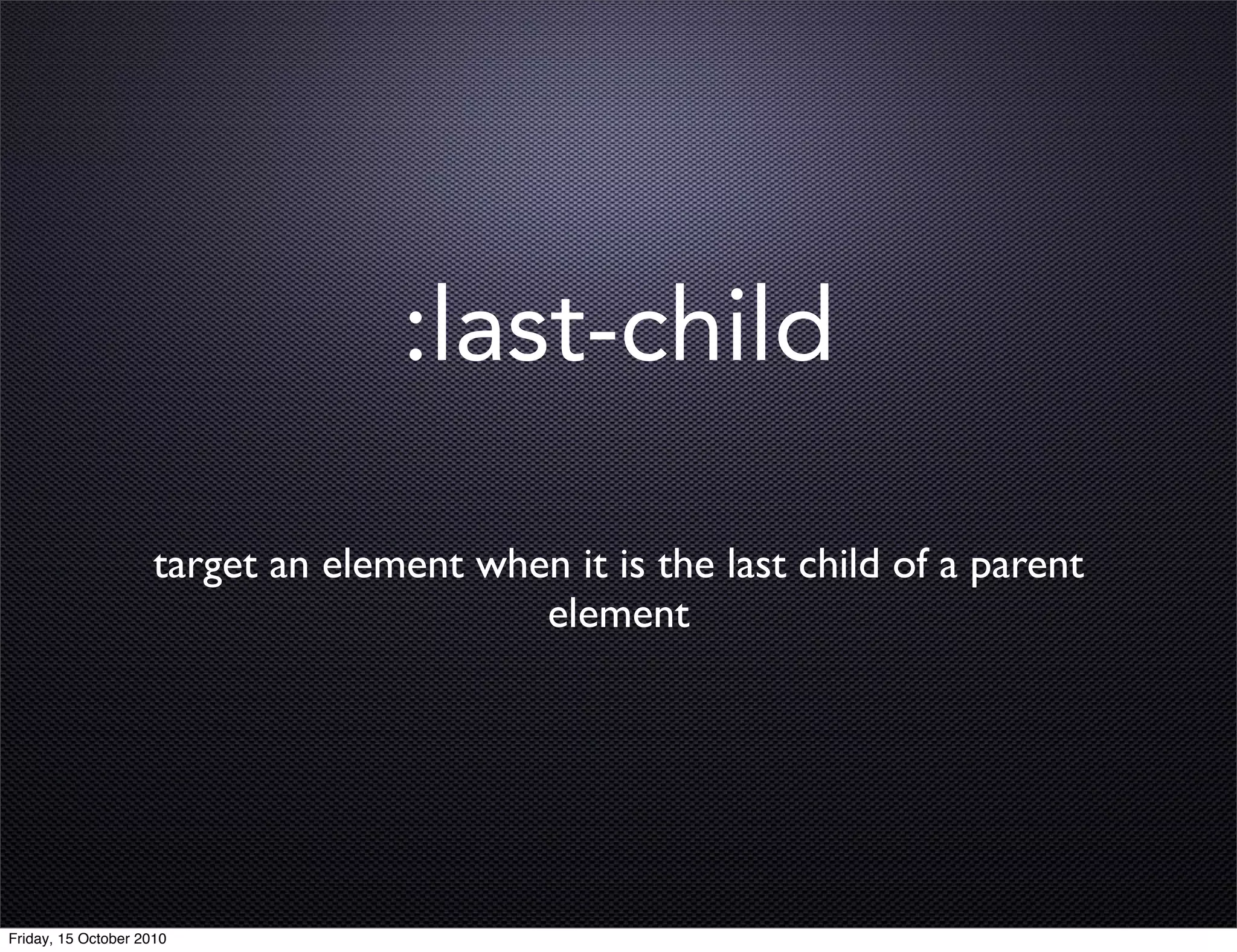 :last-child

target an element when it is the last child of a parent element

Friday, 15 October 2010